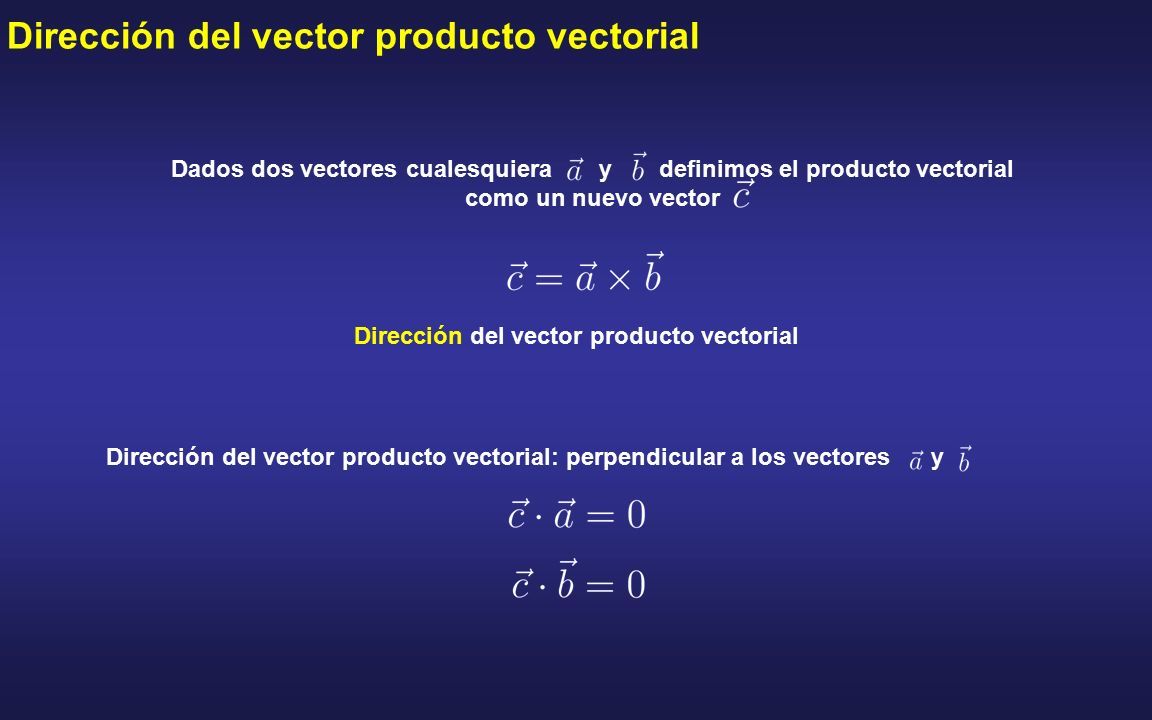 Dirección del vector producto vectorial

Dados dos vectores cualesquiera $\vec{a}$ y $\vec{b}$ definimos el producto vectorial como un nuevo vector $\vec{c}$

$\vec{c} = \vec{a} \times \vec{b}$

Dirección del vector producto vectorial

Dirección del vector producto vectorial: perpendicular a los vectores $\vec{a}$ y $\vec{b}$

$\vec{c} \cdot \vec{a} = 0$

$\vec{c} \cdot \vec{b} = 0$